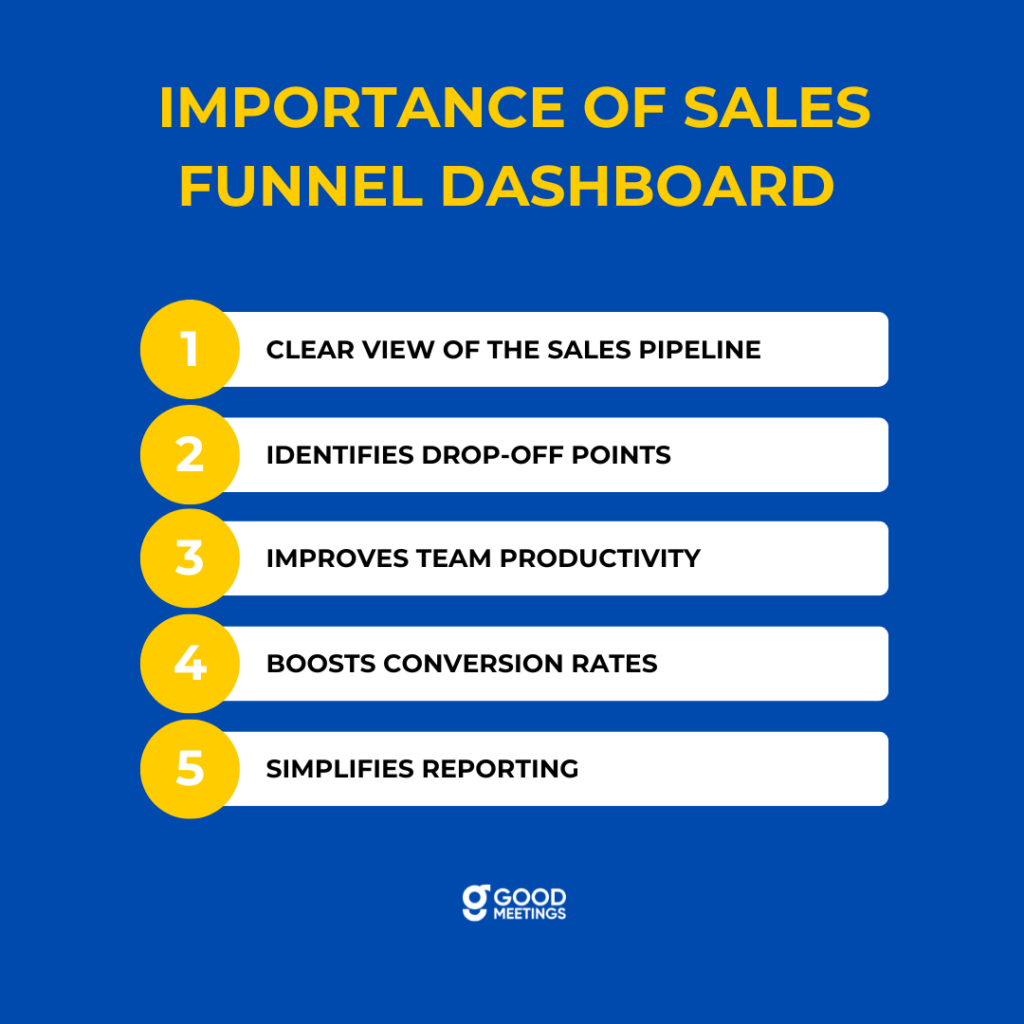 IMPORTANCE OF SALES FUNNEL DASHBOARD

1 CLEAR VIEW OF THE SALES PIPELINE

2 IDENTIFIES DROP-OFF POINTS

3 IMPROVES TEAM PRODUCTIVITY

4 BOOSTS CONVERSION RATES

5 SIMPLIFIES REPORTING

g GOOD MEETINGS